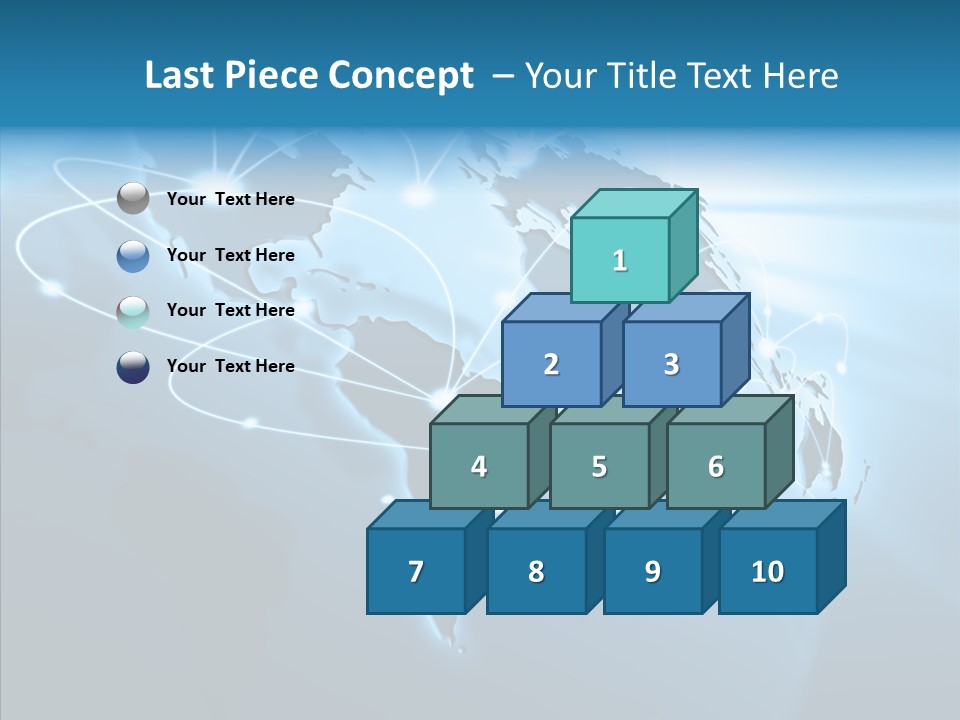 Last Piece Concept – Your Title Text Here

Your Text Here

Your Text Here

Your Text Here

Your Text Here

1

2

3

4

5

6

7

8

9

10